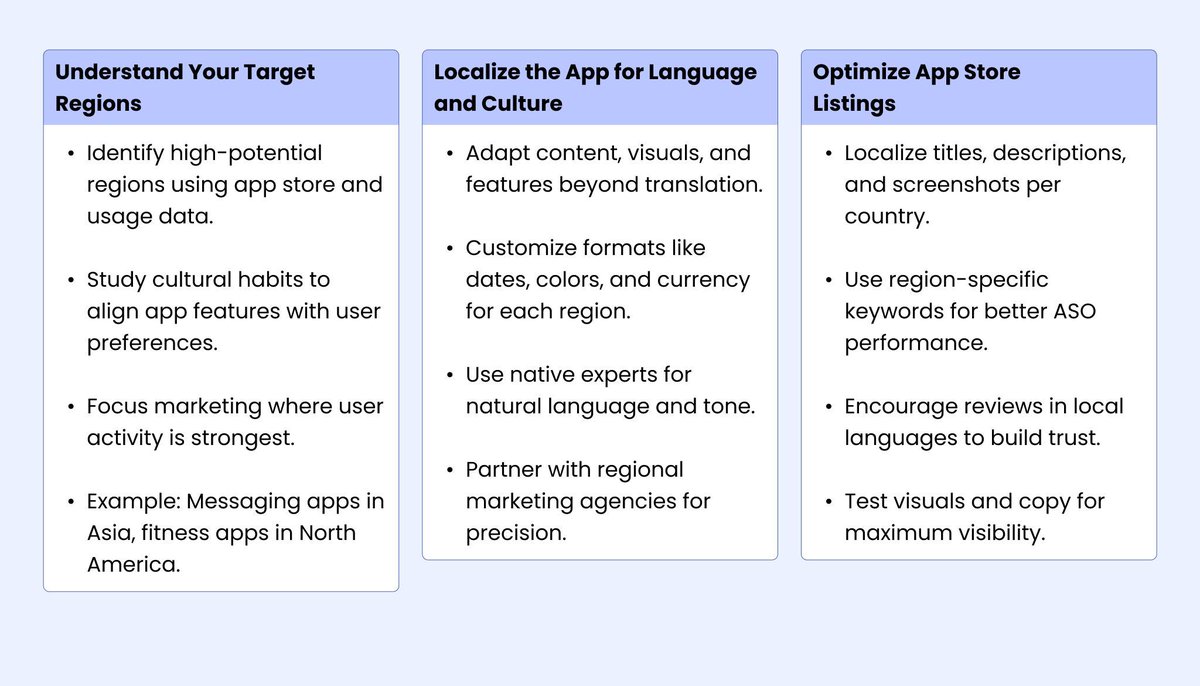 Understand Your Target Regions

• Identify high-potential regions using app store and usage data.

• Study cultural habits to align app features with user preferences.

• Focus marketing where user activity is strongest.

• Example: Messaging apps in Asia, fitness apps in North America.

Localize the App for Language and Culture

• Adapt content, visuals, and features beyond translation.

• Customize formats like dates, colors, and currency for each region.

• Use native experts for natural language and tone.

• Partner with regional marketing agencies for precision.

Optimize App Store Listings

• Localize titles, descriptions, and screenshots per country.

• Use region-specific keywords for better ASO performance.

• Encourage reviews in local languages to build trust.

• Test visuals and copy for maximum visibility.